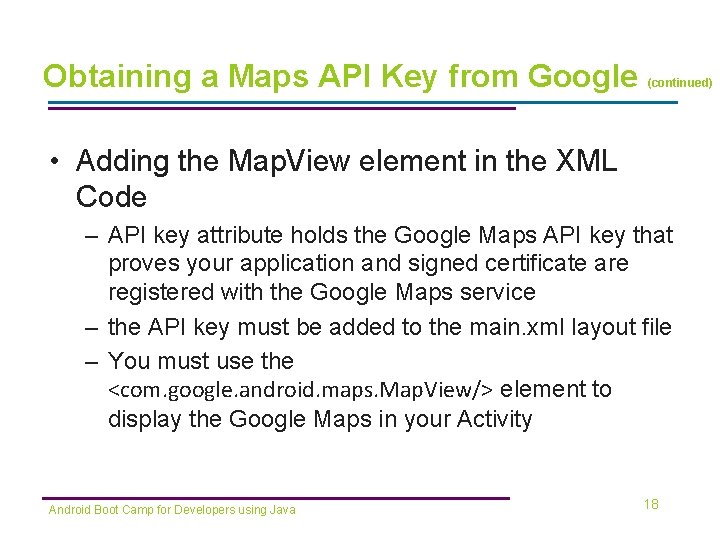 Obtaining a Maps API Key from Google (continued)

• Adding the MapView element in the XML Code

– API key attribute holds the Google Maps API key that proves your application and signed certificate are registered with the Google Maps service

– the API key must be added to the main.xml layout file

– You must use the <com.google.android.maps.MapView/> element to display the Google Maps in your Activity

Android Boot Camp for Developers using Java

18